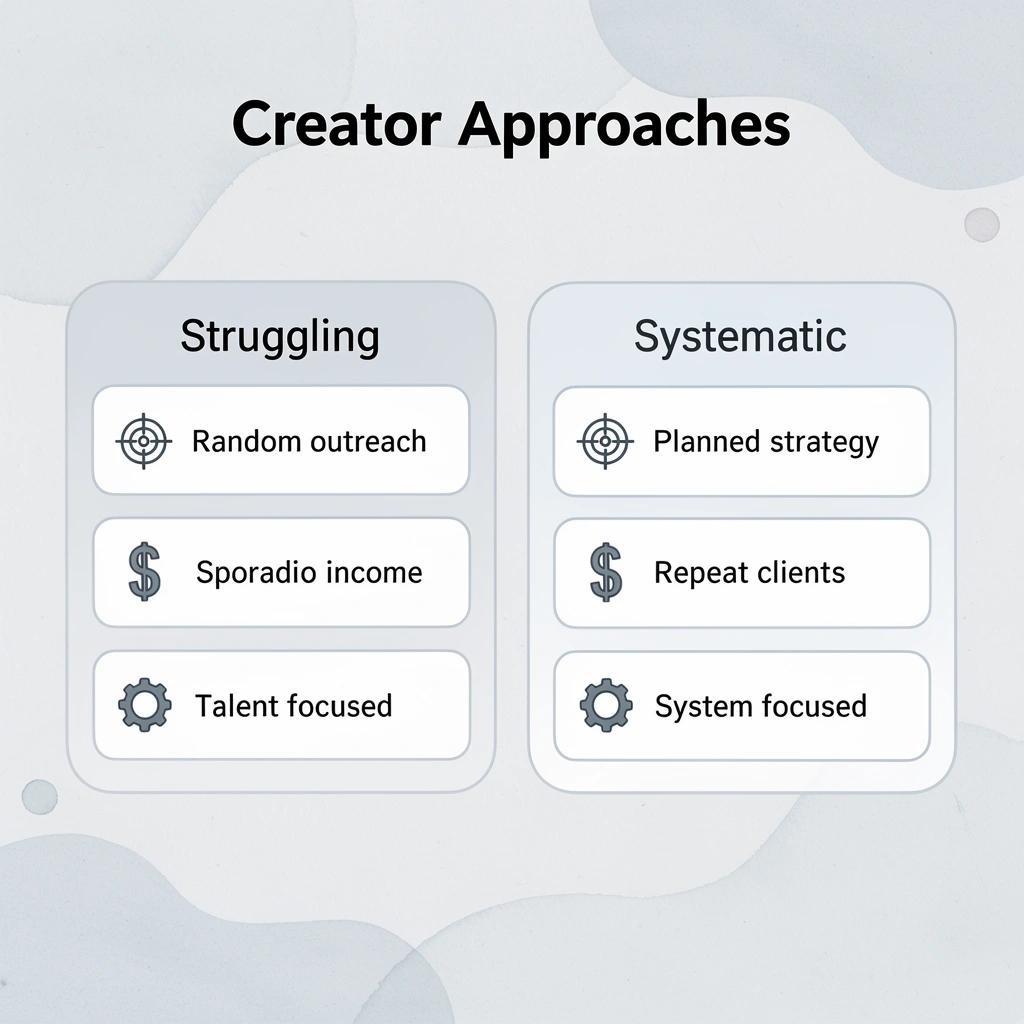 Creator Approaches

Struggling

Random outreach

Sporadio income

Talent focused

Systematic

Planned strategy

Repeat clients

System focused